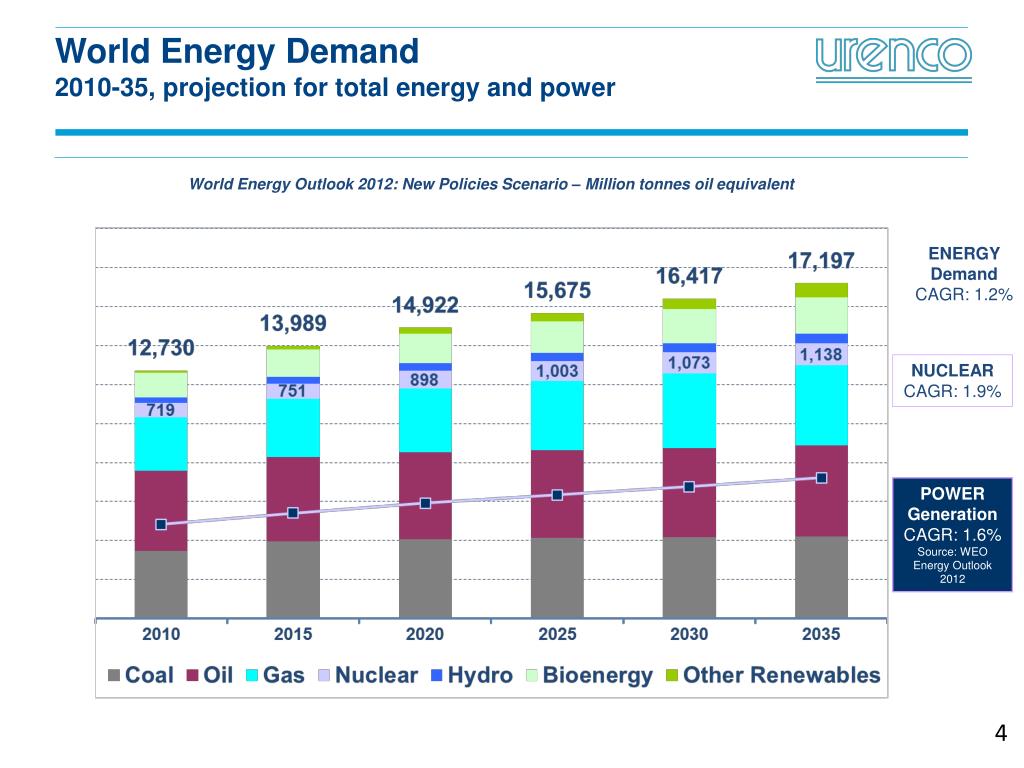 World Energy Demand
2010-35, projection for total energy and power

urenco

World Energy Outlook 2012: New Policies Scenario – Million tonnes oil equivalent

12,730
13,989
14,922
15,675
16,417
17,197

719
751
898
1,003
1,073
1,138

2010
2015
2020
2025
2030
2035

Coal Oil Gas Nuclear Hydro Bioenergy Other Renewables

ENERGY Demand
CAGR: 1.2%

NUCLEAR
CAGR: 1.9%

POWER Generation
CAGR: 1.6%
Source: WEO Energy Outlook 2012

4